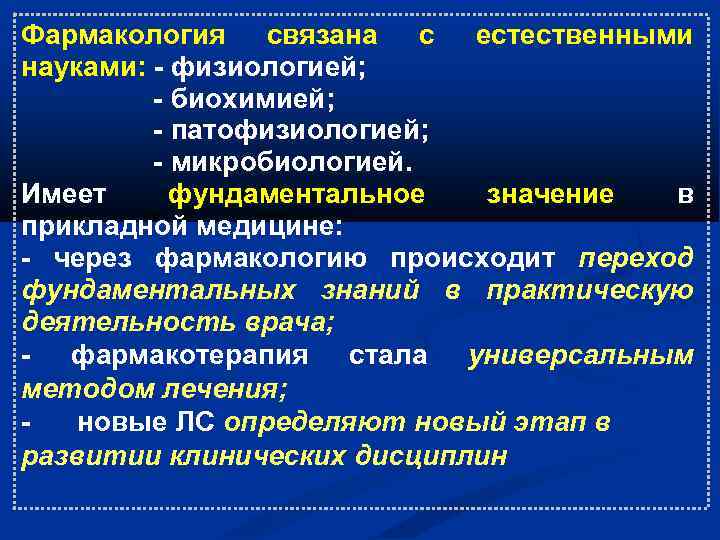 Фармакология связана с естественными науками: - физиологией;
- биохимией;
- патофизиологией;
- микробиологией.

Имеет фундаментальное значение в прикладной медицине:
- через фармакологию происходит переход фундаментальных знаний в практическую деятельность врача;
- фармакотерапия стала универсальным методом лечения;
- новые ЛС определяют новый этап в развитии клинических дисциплин